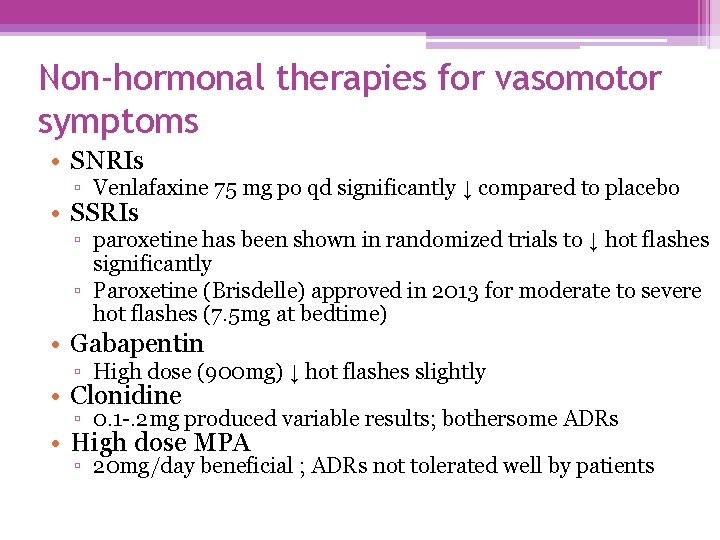 Non-hormonal therapies for vasomotor symptoms

• SNRIs
  ▫ Venlafaxine 75 mg po qd significantly ↓ compared to placebo
• SSRIs
  ▫ paroxetine has been shown in randomized trials to ↓ hot flashes significantly
  ▫ Paroxetine (Brisdelle) approved in 2013 for moderate to severe hot flashes (7.5mg at bedtime)
• Gabapentin
  ▫ High dose (900mg) ↓ hot flashes slightly
• Clonidine
  ▫ 0.1-.2mg produced variable results; bothersome ADRs
• High dose MPA
  ▫ 20mg/day beneficial ; ADRs not tolerated well by patients